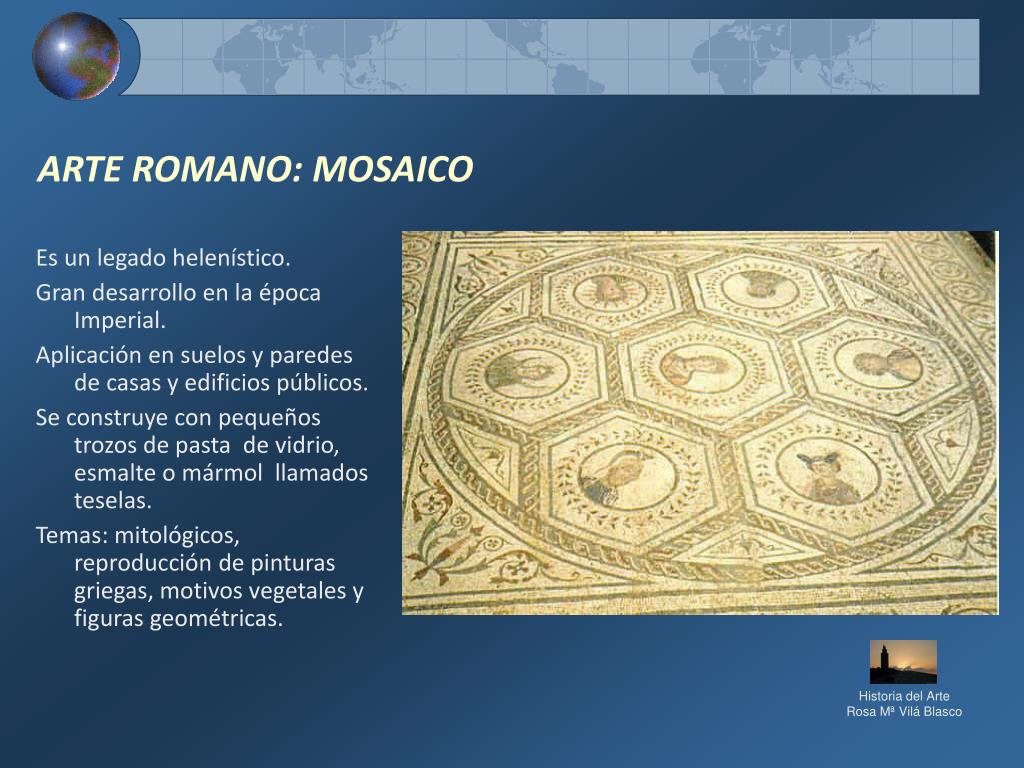 ARTE ROMANO: MOSAICO

Es un legado helenístico.

Gran desarrollo en la época Imperial.

Aplicación en suelos y paredes de casas y edificios públicos.

Se construye con pequeños trozos de pasta de vidrio, esmalte o mármol llamados teselas.

Temas: mitológicos, reproducción de pinturas griegas, motivos vegetales y figuras geométricas.

Historia del Arte
Rosa Mª Vilá Blasco